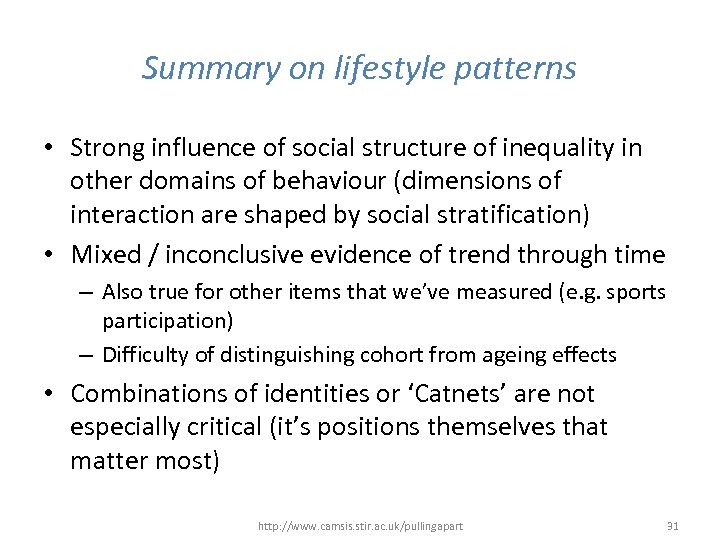 Summary on lifestyle patterns

• Strong influence of social structure of inequality in other domains of behaviour (dimensions of interaction are shaped by social stratification)

• Mixed / inconclusive evidence of trend through time

– Also true for other items that we've measured (e.g. sports participation)

– Difficulty of distinguishing cohort from ageing effects

• Combinations of identities or 'Catnets' are not especially critical (it's positions themselves that matter most)

http://www.camsis.stir.ac.uk/pullingapart

31